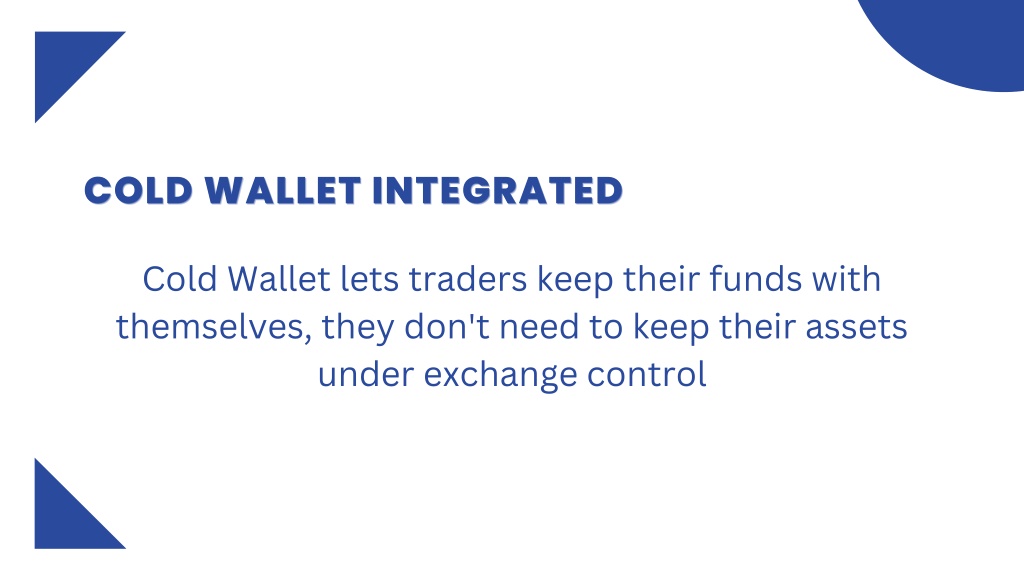 COLD WALLET INTEGRATED

Cold Wallet lets traders keep their funds with themselves, they don't need to keep their assets under exchange control